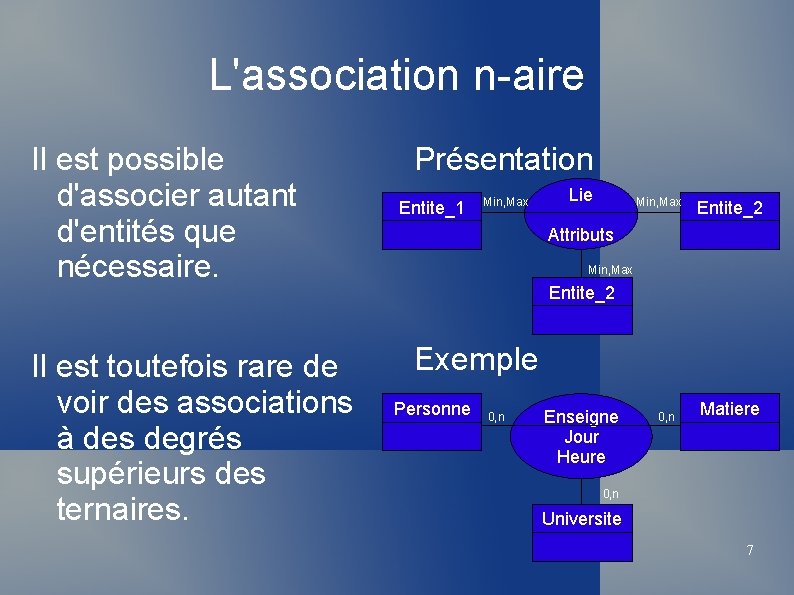 L'association n-aire

Il est possible d'associer autant d'entités que nécessaire.

Il est toutefois rare de voir des associations à des degrés supérieurs des ternaires.

Présentation

Entite_1

Min,Max

Lie

Attributs

Min,Max

Entite_2

Min,Max

Entite_2

Exemple

Personne

0,n

Enseigne
Jour
Heure

0,n

Matiere

0,n

Universite

7